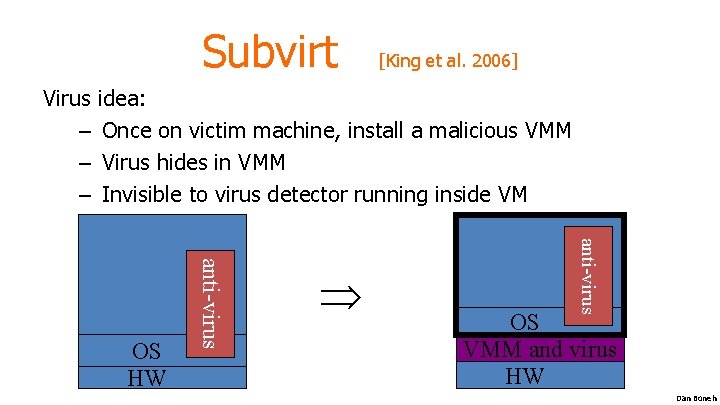 Subvirt [King et al. 2006]

Virus idea:
– Once on victim machine, install a malicious VMM
– Virus hides in VMM
– Invisible to virus detector running inside VM

anti-virus
OS
HW

$\Rightarrow$

anti-virus
OS
VMM and virus
HW

Dan Boneh